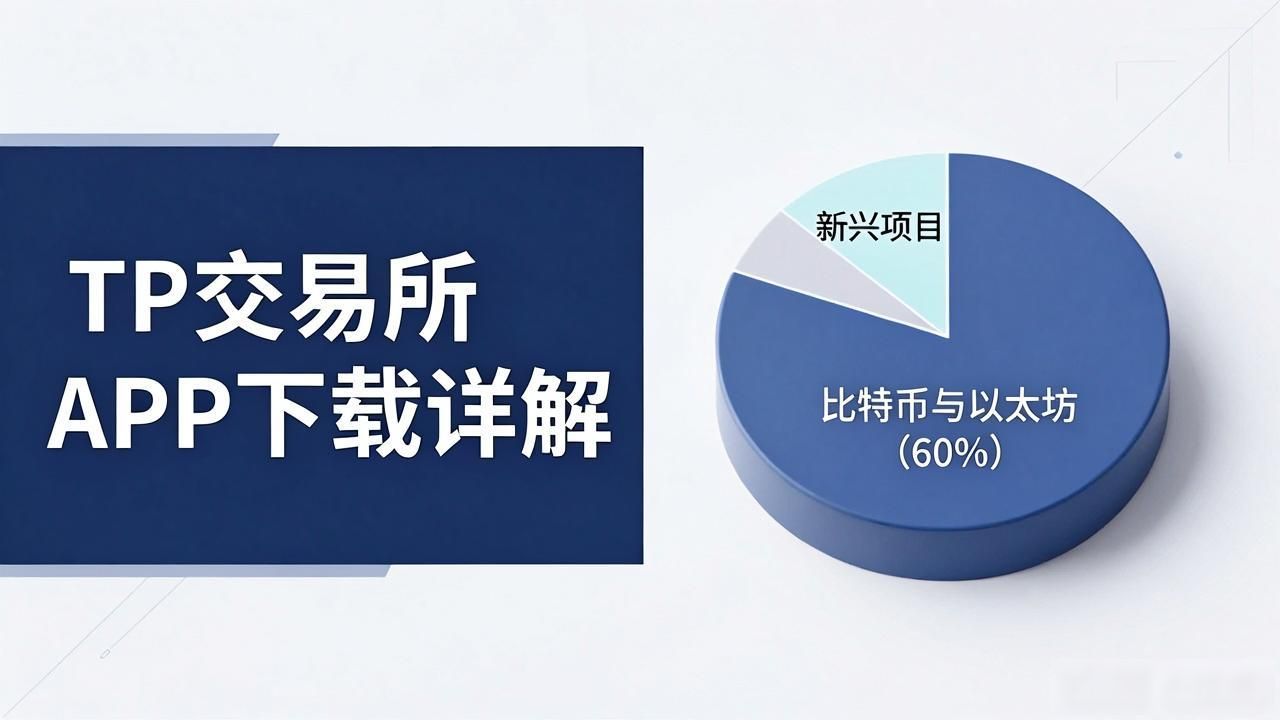 TP交易所
APP下载详解

新兴项目

比特币与以太坊
(60%)